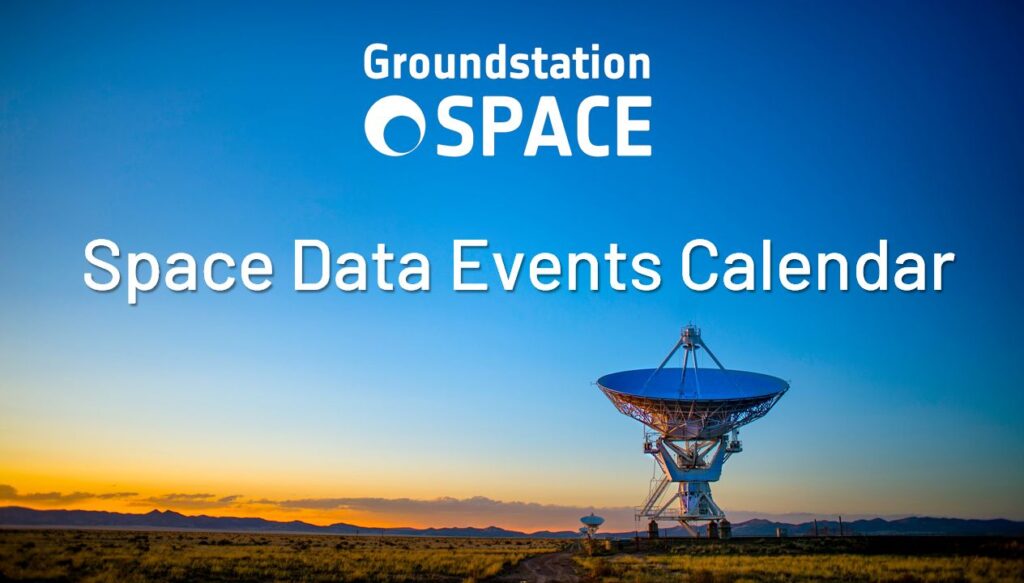 Groundstation
SPACE

Space Data Events Calendar